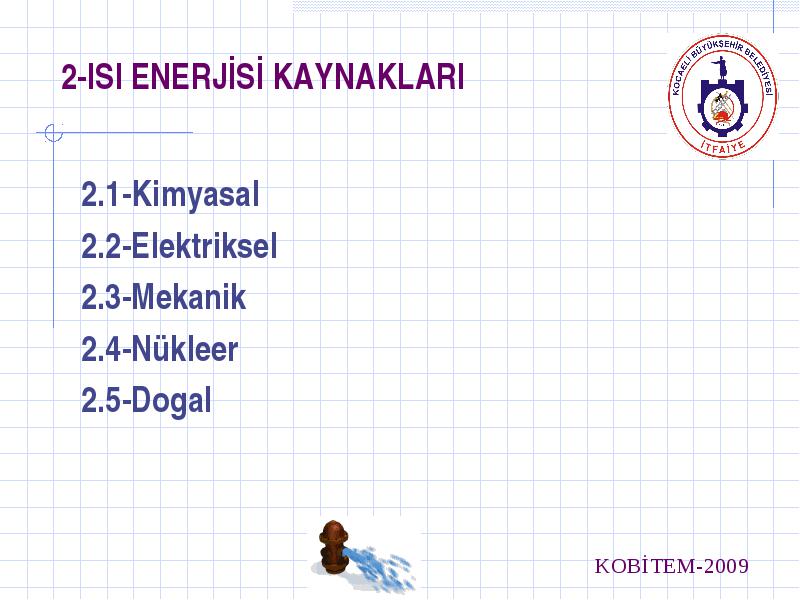 2-ISI ENERJİSİ KAYNAKLARI

KOCAELİ BÜYÜKŞEHİR BELEDİYESİ
İTFAİYE

2.1-Kimyasal
2.2-Elektriksel
2.3-Mekanik
2.4-Nükleer
2.5-Dogal

KOBİTEM-2009